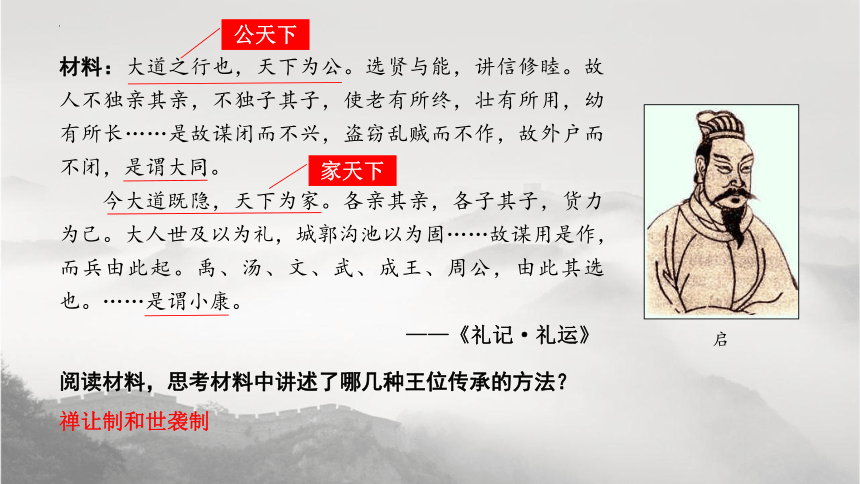 公天下

材料：大道之行也，天下为公。选贤与能，讲信修睦。故人不独亲其亲，不独子其子，使老有所终，壮有所用，幼有所长……是故谋闭而不兴，盗窃乱贼而不作，故外户而不闭，是谓大同。

家天下

今大道既隐，天下为家。各亲其亲，各子其子，货力为己。大人世及以为礼，城郭沟池以为固……故谋用是作，而兵由此起。禹、汤、文、武、成王、周公，由此其选也。……是谓小康。

——《礼记·礼运》

启

阅读材料，思考材料中讲述了哪几种王位传承的方法？

禅让制和世袭制